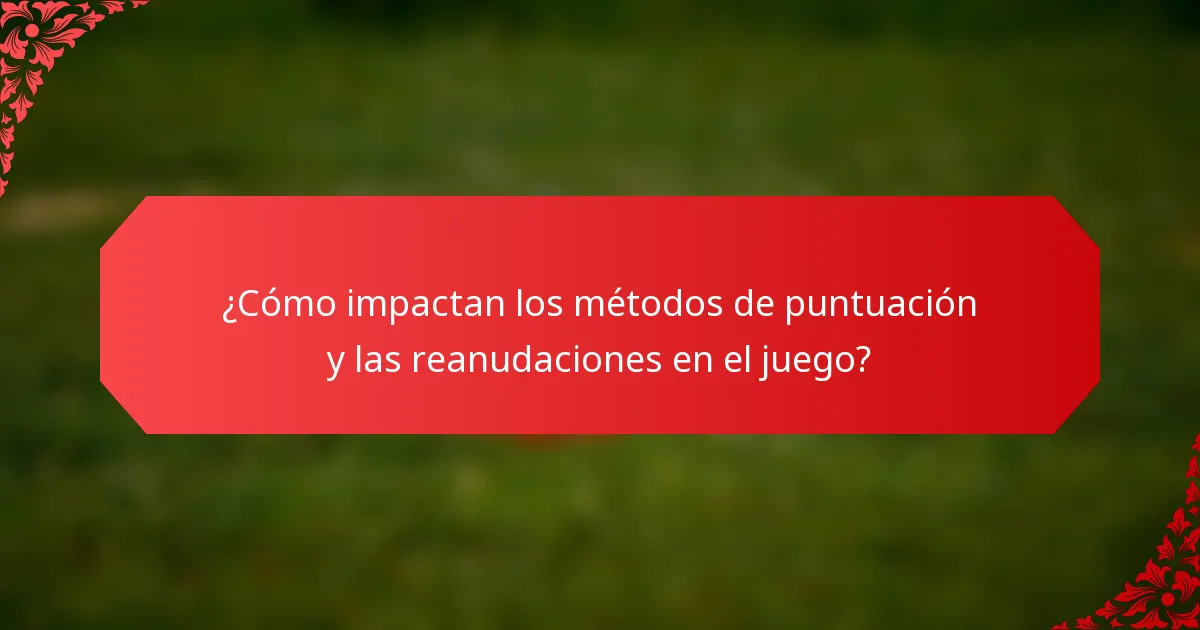 ¿Cómo impactan los métodos de puntuación y las reanudaciones en el juego?